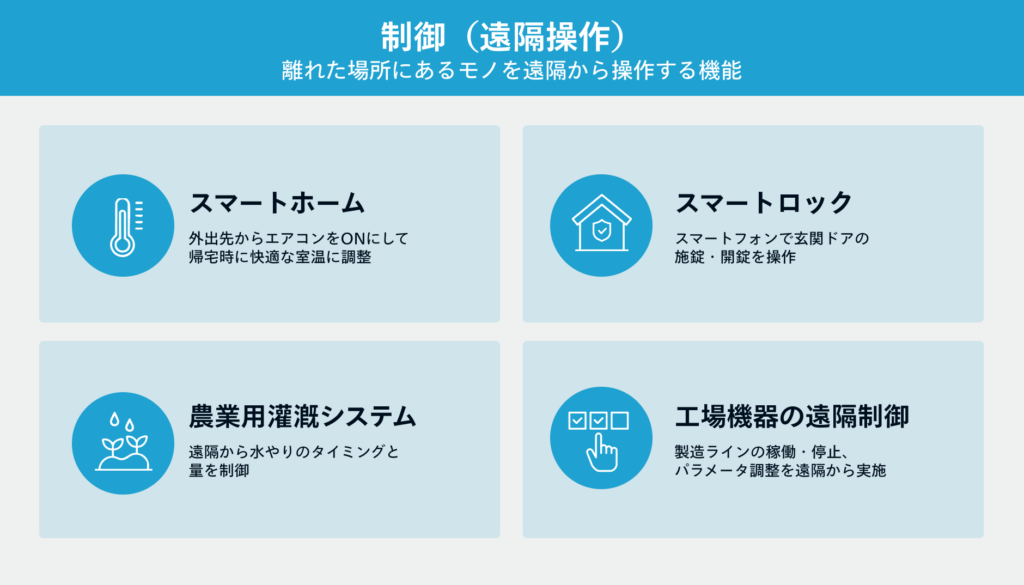 制御（遠隔操作）
離れた場所にあるモノを遠隔から操作する機能

スマートホーム
外出先からエアコンをONにして帰宅時に快適な室温に調整

スマートロック
スマートフォンで玄関ドアの施錠・開錠を操作

農業用灌漑システム
遠隔から水やりのタイミングと量を制御

工場機器の遠隔制御
製造ラインの稼働・停止、パラメータ調整を遠隔から実施